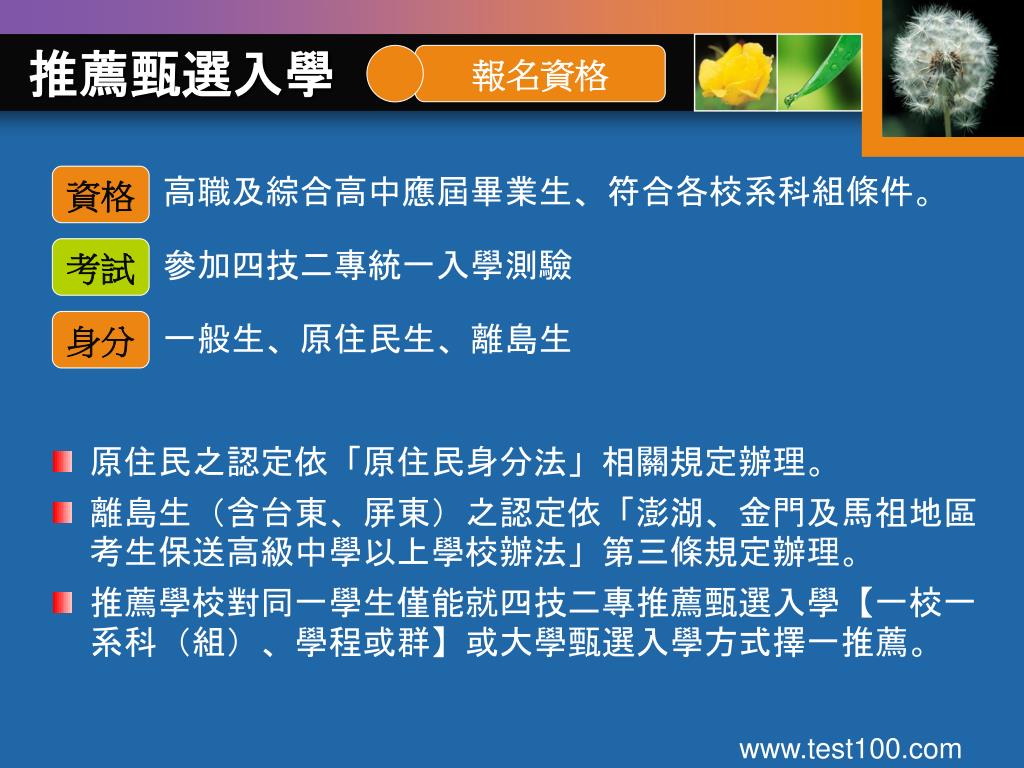 推薦甄選入學

報名資格

資格 高職及綜合高中應屆畢業生、符合各校系科組條件。

考試 參加四技二專統一入學測驗

身分 一般生、原住民生、離島生

原住民之認定依「原住民身分法」相關規定辦理。

離島生（含台東、屏東）之認定依「澎湖、金門及馬祖地區考生保送高級中學以上學校辦法」第三條規定辦理。

推薦學校對同一學生僅能就四技二專推薦甄選入學【一校一系科（組）、學程或群】或大學甄選入學方式擇一推薦。

www.test100.com